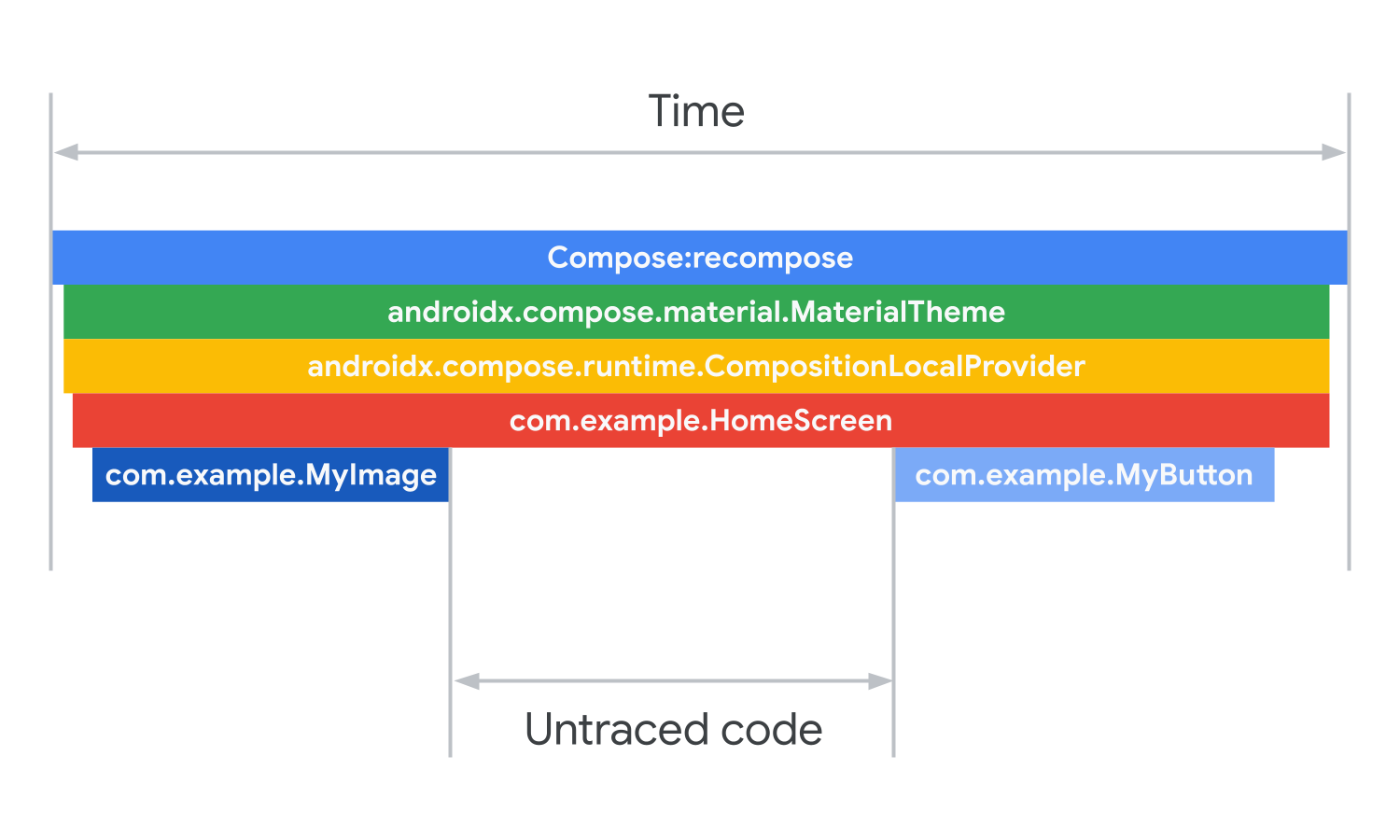 Time

Compose:recompose

androidx.compose.material.MaterialTheme

androidx.compose.runtime.CompositionLocalProvider

com.example.HomeScreen

com.example.MyImage

com.example.MyButton

Untraced code